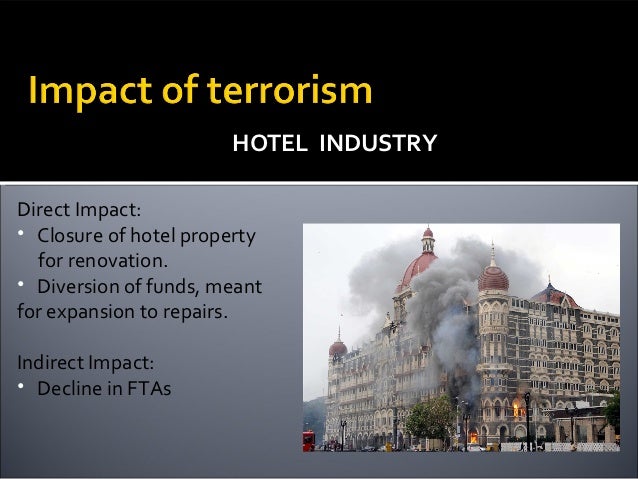 Impact of terrorism

HOTEL INDUSTRY

Direct Impact:
• Closure of hotel property for renovation.
• Diversion of funds, meant for expansion to repairs.

Indirect Impact:
• Decline in FTAs